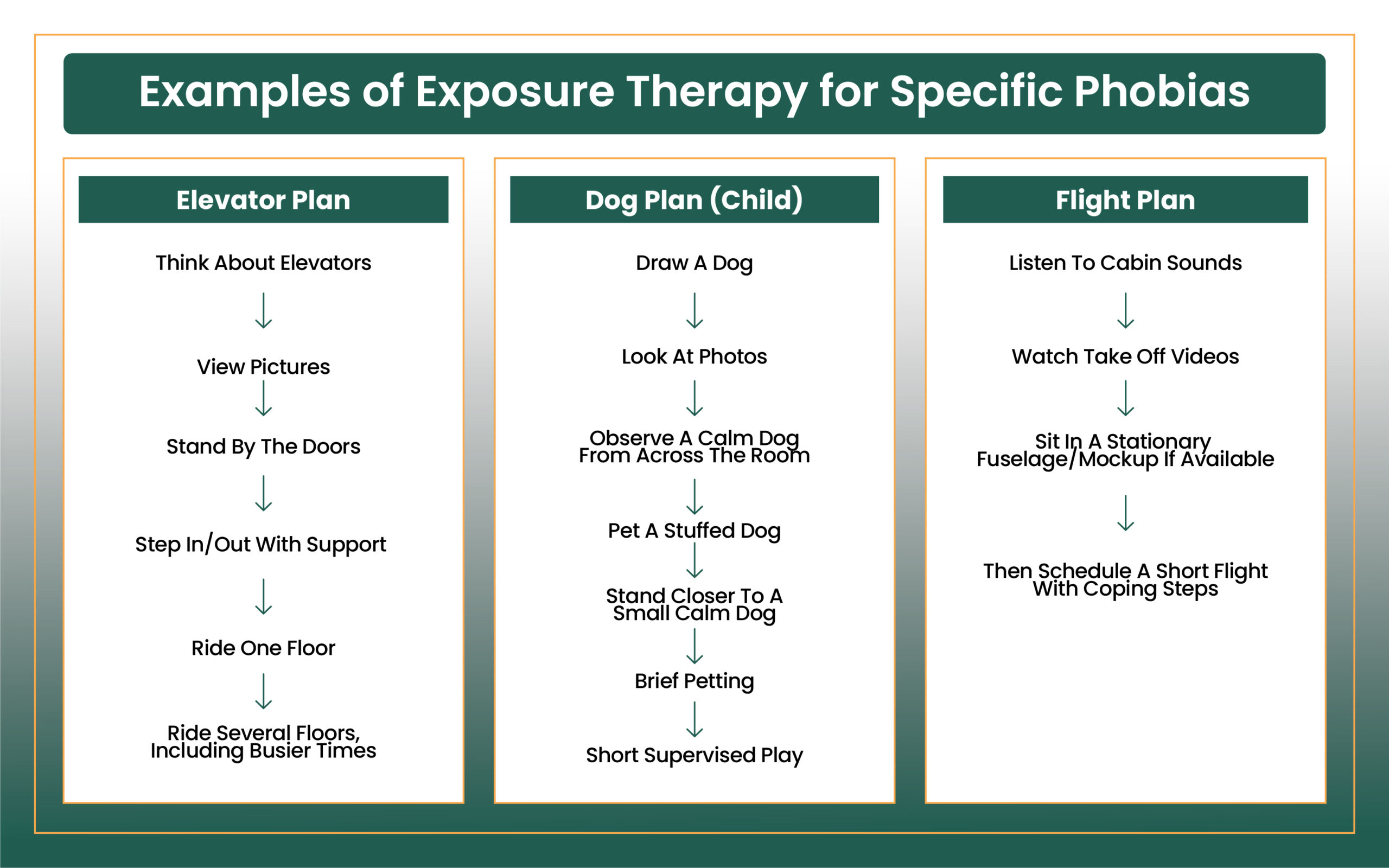 Examples of Exposure Therapy for Specific Phobias

Elevator Plan

Think About Elevators

View Pictures

Stand By The Doors

Step In/Out With Support

Ride One Floor

Ride Several Floors, Including Busier Times

Dog Plan (Child)

Draw A Dog

Look At Photos

Observe A Calm Dog From Across The Room

Pet A Stuffed Dog

Stand Closer To A Small Calm Dog

Brief Petting

Short Supervised Play

Flight Plan

Listen To Cabin Sounds

Watch Take Off Videos

Sit In A Stationary Fuselage/Mockup If Available

Then Schedule A Short Flight With Coping Steps